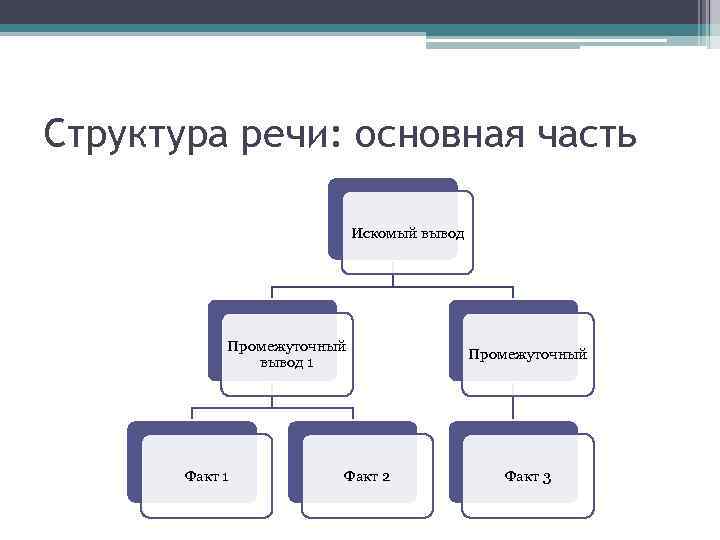 Структура речи: основная часть

Искомый вывод

Промежуточный вывод 1

Промежуточный

Факт 1

Факт 2

Факт 3